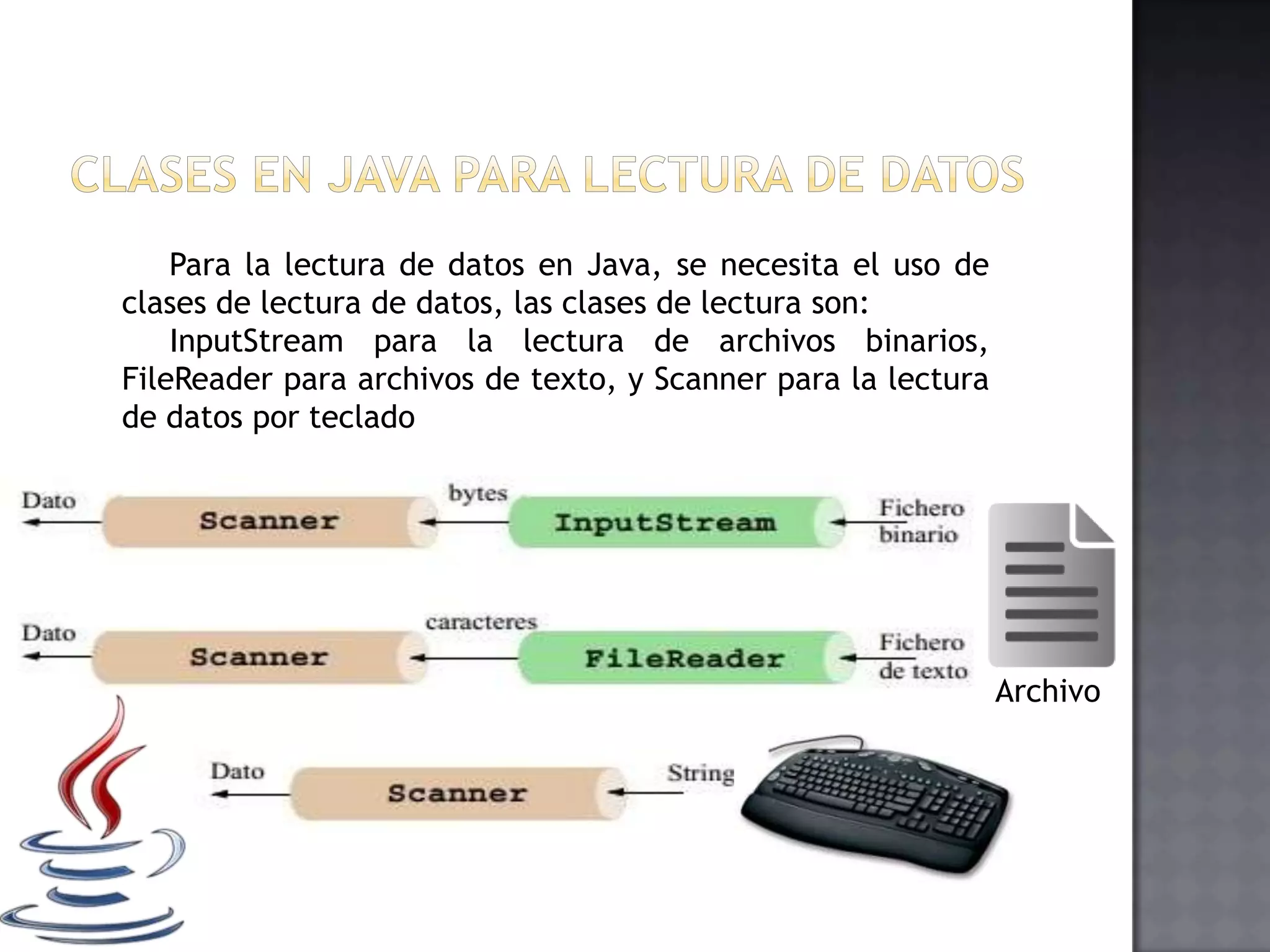 CLASES EN JAVA PARA LECTURA DE DATOS

Para la lectura de datos en Java, se necesita el uso de clases de lectura de datos, las clases de lectura son:

InputStream para la lectura de archivos binarios, FileReader para archivos de texto, y Scanner para la lectura de datos por teclado

Dato
Scanner
bytes
InputStream
Fichero binario

Dato
Scanner
caracteres
FileReader
Fichero de texto

Archivo

Dato
Scanner
String